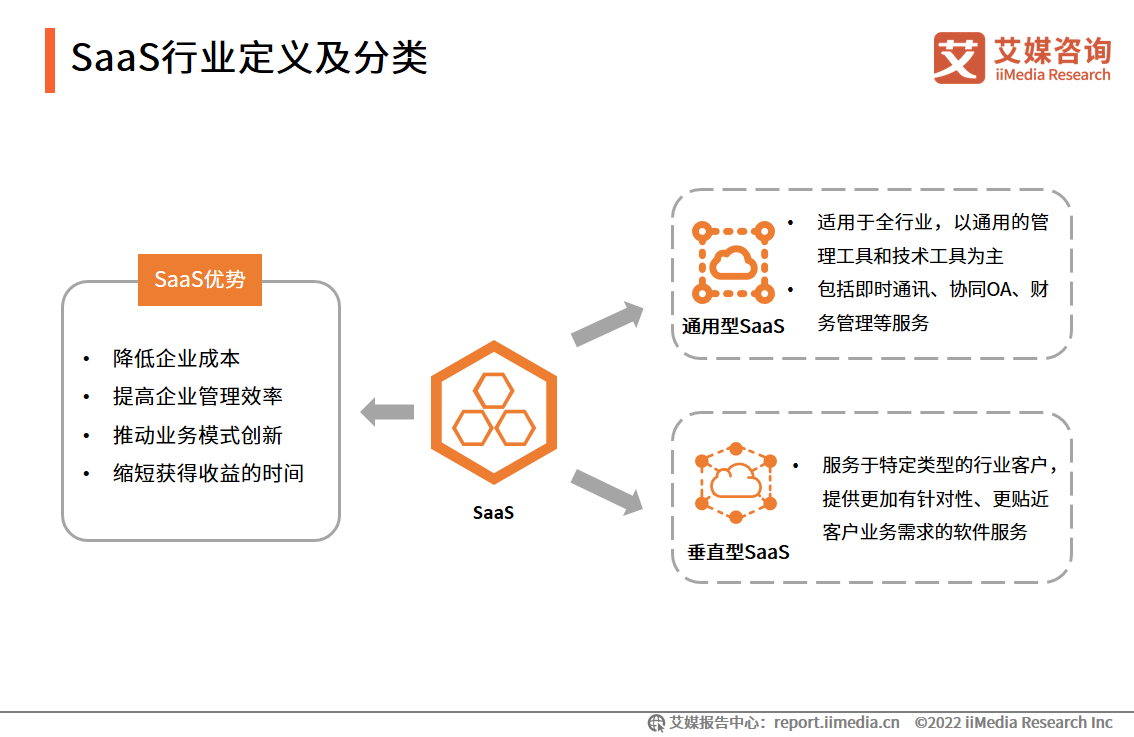 SaaS行业定义及分类

艾媒咨询
iiMedia Research

SaaS优势

• 降低企业成本
• 提高企业管理效率
• 推动业务模式创新
• 缩短获得收益的时间

SaaS

通用型SaaS

• 适用于全行业，以通用的管理工具和技术工具为主
• 包括即时通讯、协同OA、财务管理等服务

垂直型SaaS

• 服务于特定类型的行业客户，提供更加有针对性、更贴近客户业务需求的软件服务

艾媒报告中心：report.iimedia.cn ©2022 iiMedia Research Inc